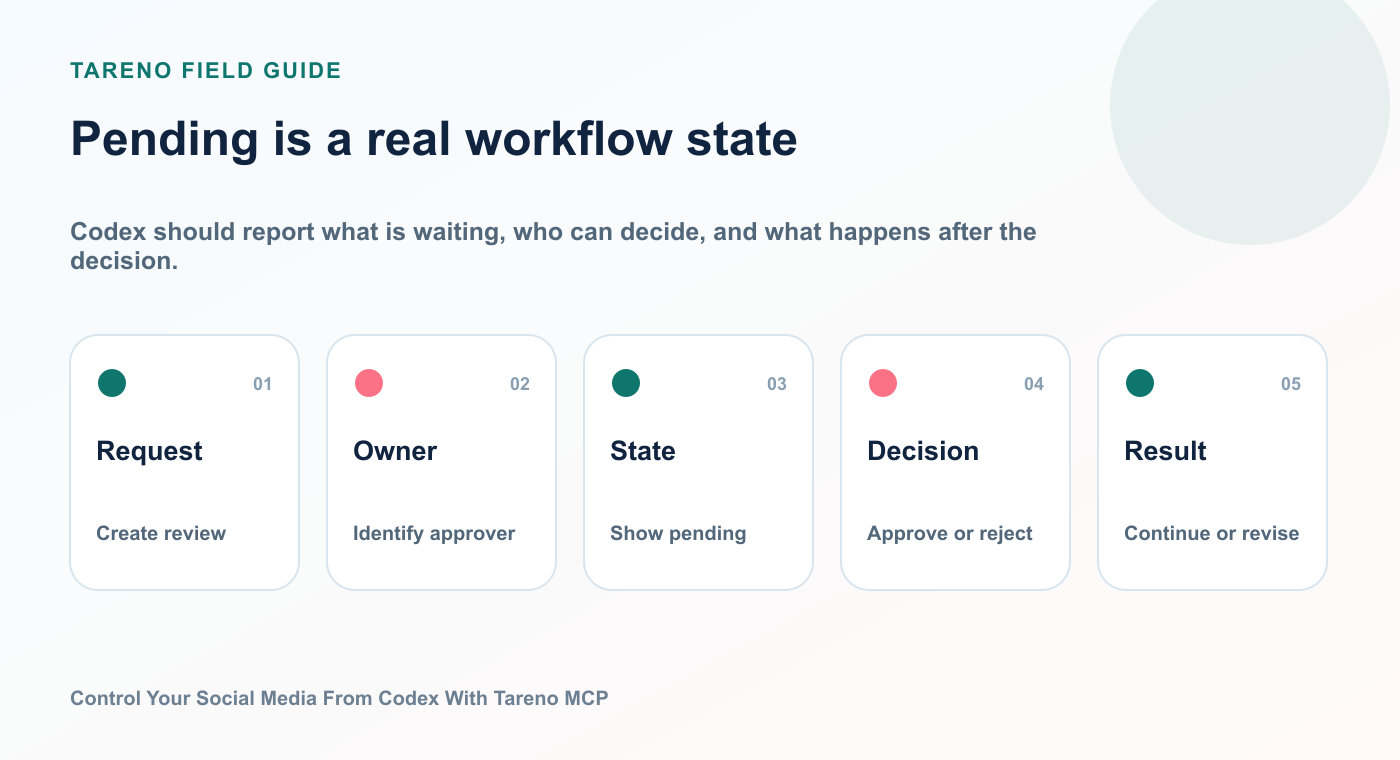 TARENO FIELD GUIDE

Pending is a real workflow state

Codex should report what is waiting, who can decide, and what happens after the decision.

01
Request
Create review

02
Owner
Identify approver

03
State
Show pending

04
Decision
Approve or reject

05
Result
Continue or revise

Control Your Social Media From Codex With Tareno MCP